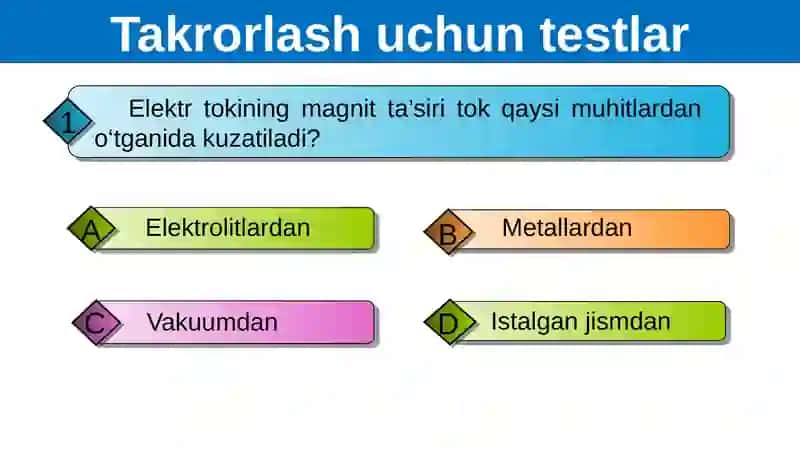 Takrorlash uchun testlar

1 Elektr tokining magnit ta'siri tok qaysi muhitlardan o'tganida kuzatiladi?

A Elektrolitlardan

B Metallardan

C Vakuumdan

D Istalgan jismdan